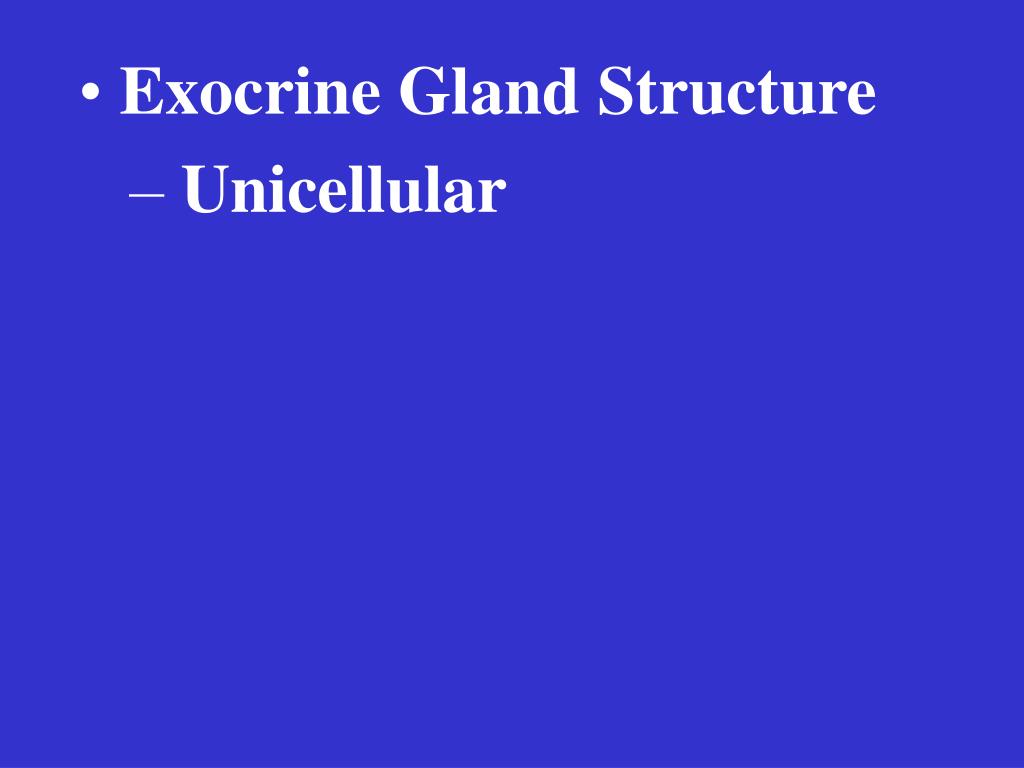 • Exocrine Gland Structure
– Unicellular